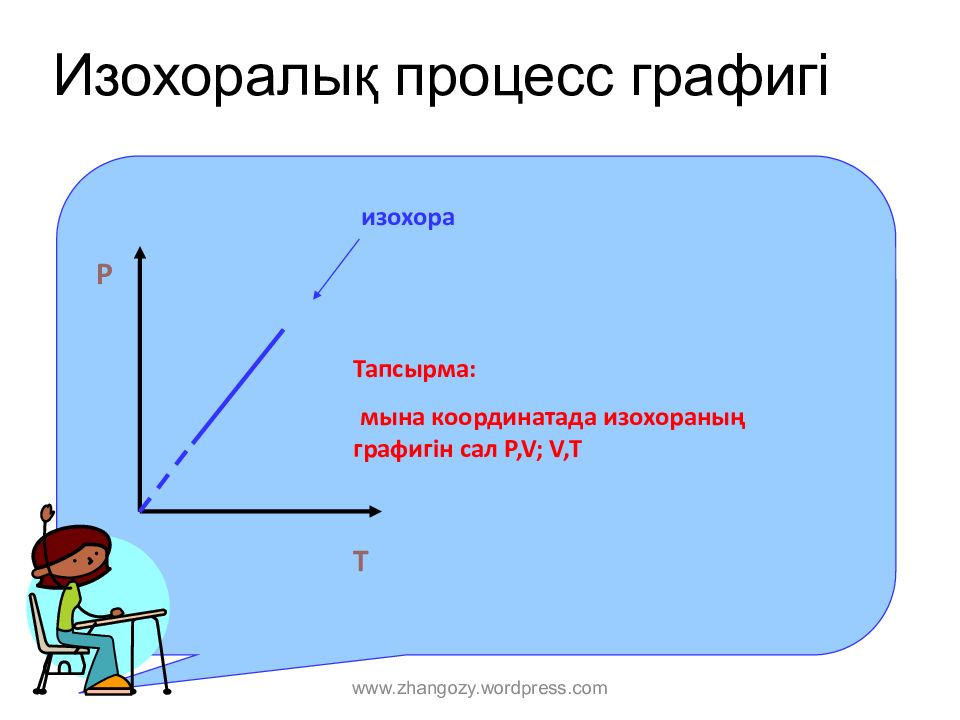 Изохоралық процесс графигі

изохора

P

T

Тапсырма:

мына координатада изохораның графигін сал P,V; V,T

www.zhangozy.wordpress.com